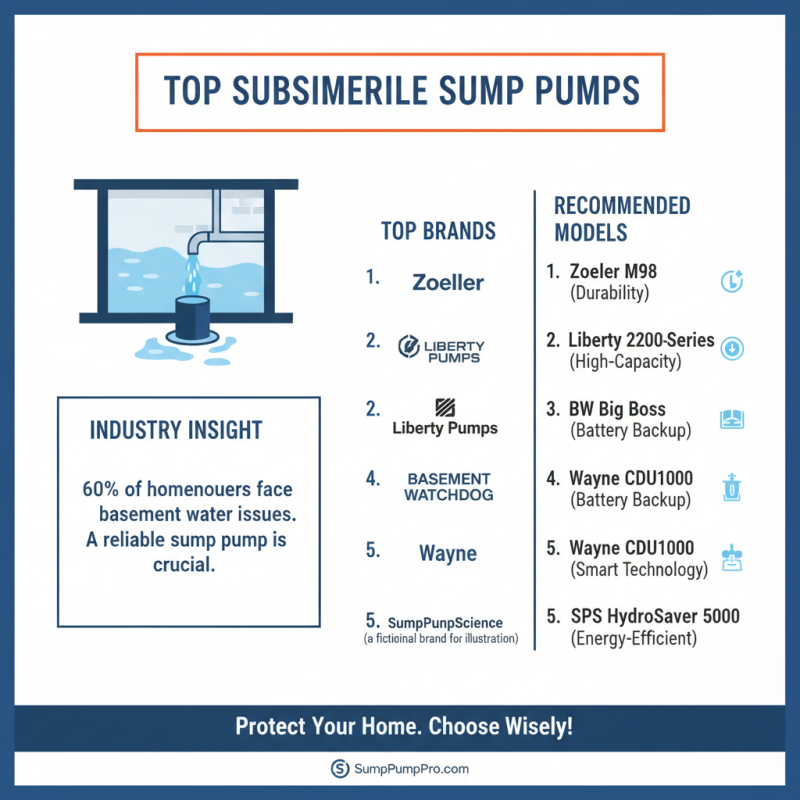 TOP SUBSIMERILE SUMP PUMPS

INDUSTRY INSIGHT

60% of homenouers face basement water issues. A reliable sump pump is crucial.

TOP BRANDS

1. Zoeller

2. LIBERTY PUMPS

2. Liberty Pumps

4. BASEMENT WATCHDOG

5. Wayne

5. SumpPunpScience (a fictioinal brand for illustration)

RECOMMENDED MODELS

1. Zoeler M98 (Durability)

2. Liberty 2200-Series (High-Capacity)

3. BW Big Boss (Battery Backup)

4. Wayne CDU1000 (Battery Backup)

5. Wayne CDU1000 (Smart Technology)

5. SPS HydroSaver 5000 (Energy-Efficient)

Protect Your Home. Choose Wisely!

SumpPumpPro.com